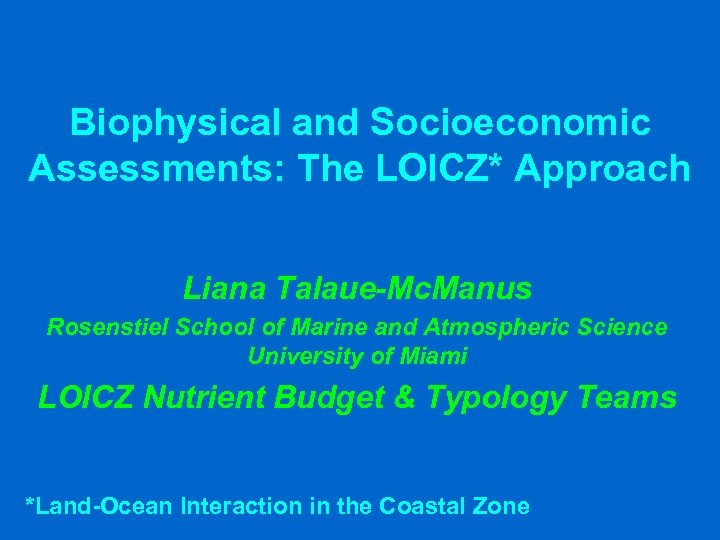 Biophysical and Socioeconomic Assessments: The LOICZ* Approach

Liana Talaue-McManus

Rosenstiel School of Marine and Atmospheric Science
University of Miami

LOICZ Nutrient Budget & Typology Teams

*Land-Ocean Interaction in the Coastal Zone